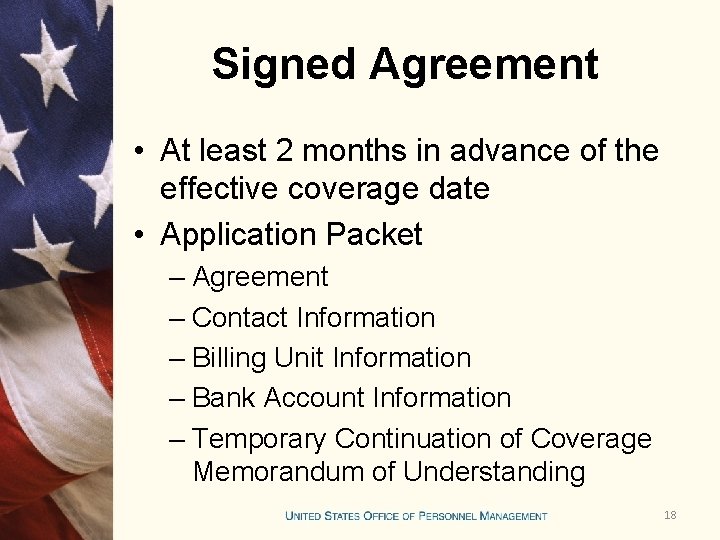 Signed Agreement

• At least 2 months in advance of the effective coverage date
• Application Packet
– Agreement
– Contact Information
– Billing Unit Information
– Bank Account Information
– Temporary Continuation of Coverage Memorandum of Understanding

UNITED STATES OFFICE OF PERSONNEL MANAGEMENT 18